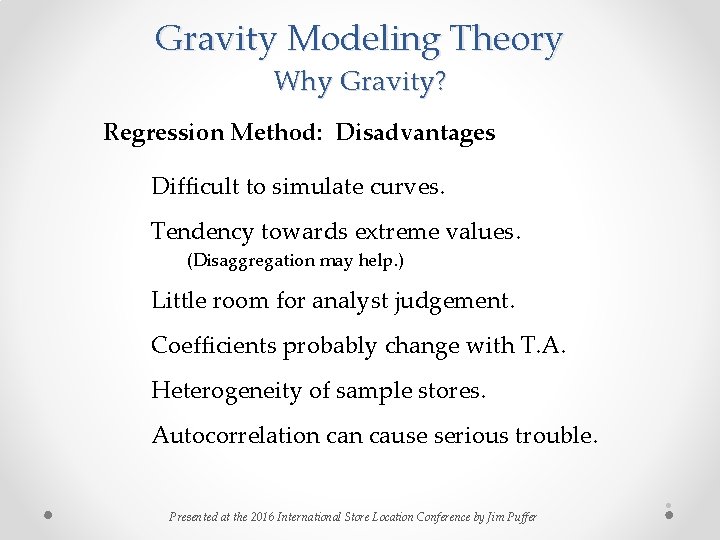 Gravity Modeling Theory
Why Gravity?

Regression Method: Disadvantages

Difficult to simulate curves.

Tendency towards extreme values.
(Disaggregation may help.)

Little room for analyst judgement.

Coefficients probably change with T.A.

Heterogeneity of sample stores.

Autocorrelation can cause serious trouble.

Presented at the 2016 International Store Location Conference by Jim Puffer